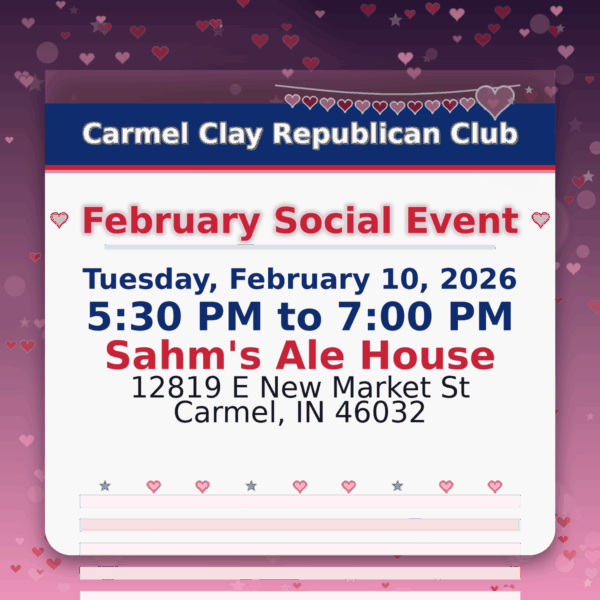 Carmel Clay Republican Club

February Social Event

Tuesday, February 10, 2026
5:30 PM to 7:00 PM
Sahm's Ale House
12819 E New Market St
Carmel, IN 46032